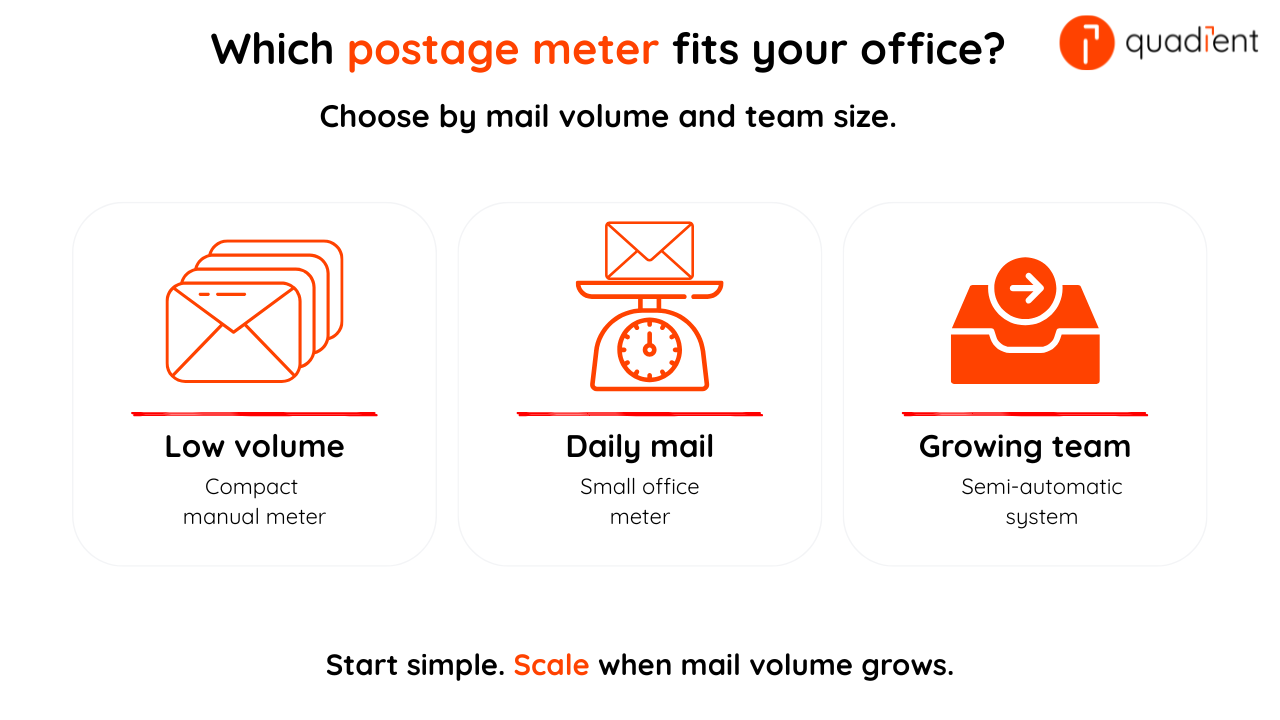 Which postage meter fits your office?

quadient

Choose by mail volume and team size.

Low volume

Compact manual meter

Daily mail

Small office meter

Growing team

Semi-automatic system

Start simple. Scale when mail volume grows.